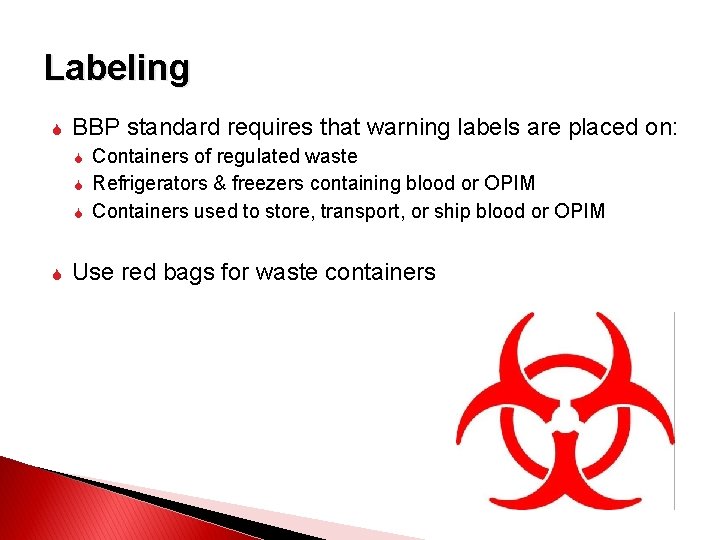 Labeling

BBP standard requires that warning labels are placed on:

Containers of regulated waste

Refrigerators & freezers containing blood or OPIM

Containers used to store, transport, or ship blood or OPIM

Use red bags for waste containers